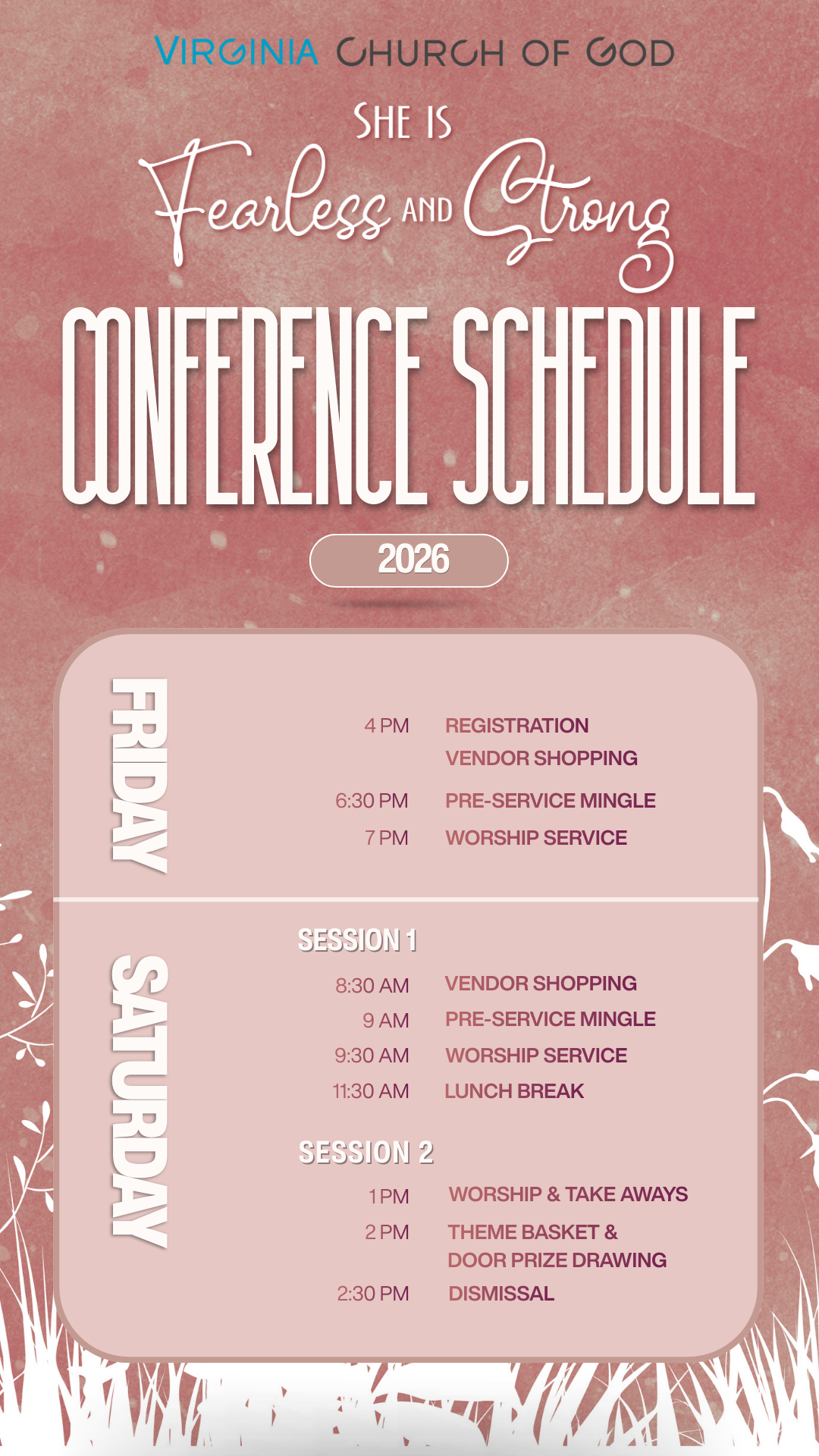 VIRGINIA CHURCH OF GOD

SHE IS
Fearless AND Strong

CONFERENCE SCHEDULE

2026

FRIDAY

4 PM REGISTRATION
VENDOR SHOPPING
6:30 PM PRE-SERVICE MINGLE
7 PM WORSHIP SERVICE

SATURDAY

SESSION 1
8:30 AM VENDOR SHOPPING
9 AM PRE-SERVICE MINGLE
9:30 AM WORSHIP SERVICE
11:30 AM LUNCH BREAK

SESSION 2
1 PM WORSHIP & TAKE AWAYS
2 PM THEME BASKET & DOOR PRIZE DRAWING
2:30 PM DISMISSAL